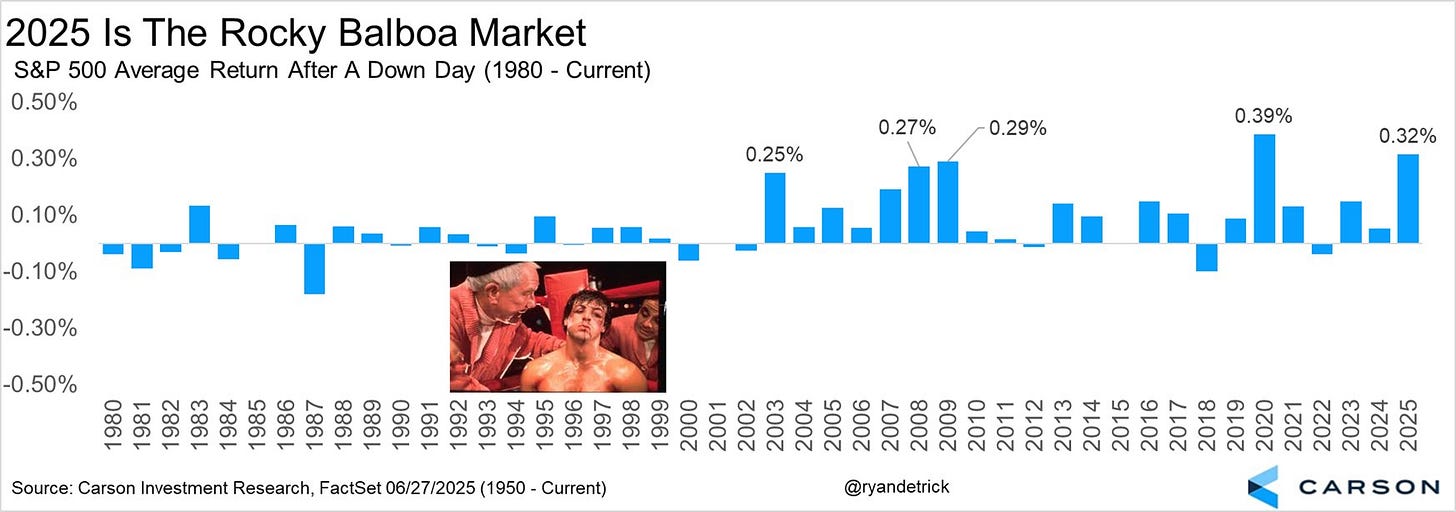 2025 Is The Rocky Balboa Market
S&P 500 Average Return After A Down Day (1980 - Current)

0.50%
0.30%
0.10%
-0.10%
-0.30%
-0.50%

0.25%
0.27%
0.29%
0.39%
0.32%

1980 1981 1982 1983 1984 1985 1986 1987 1988 1989 1990 1991 1992 1993 1994 1995 1996 1997 1998 1999 2000 2001 2002 2003 2004 2005 2006 2007 2008 2009 2010 2011 2012 2013 2014 2015 2016 2017 2018 2019 2020 2021 2022 2023 2024 2025

Source: Carson Investment Research, FactSet 06/27/2025 (1950 - Current)

@ryandetrick

CARSON